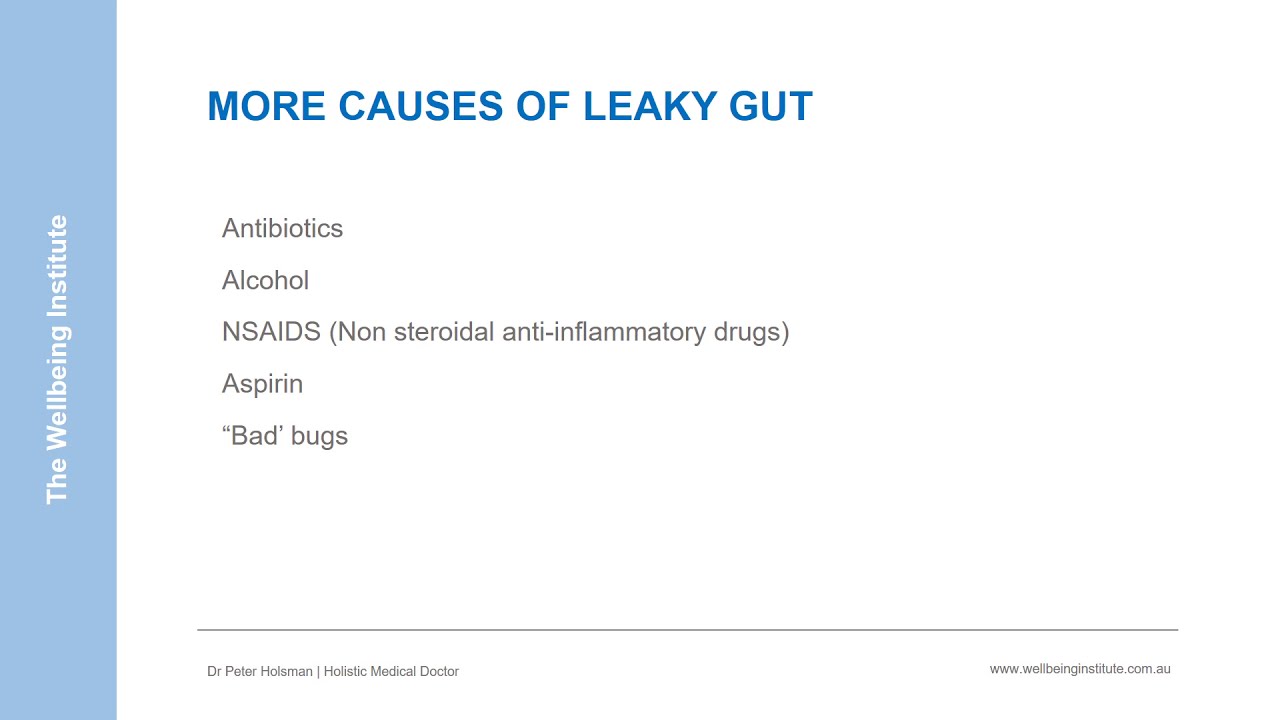 The Wellbeing Institute

MORE CAUSES OF LEAKY GUT

Antibiotics

Alcohol

NSAIDS (Non steroidal anti-inflammatory drugs)

Aspirin

“Bad’ bugs

Dr Peter Holsman | Holistic Medical Doctor

www.wellbeinginstitute.com.au